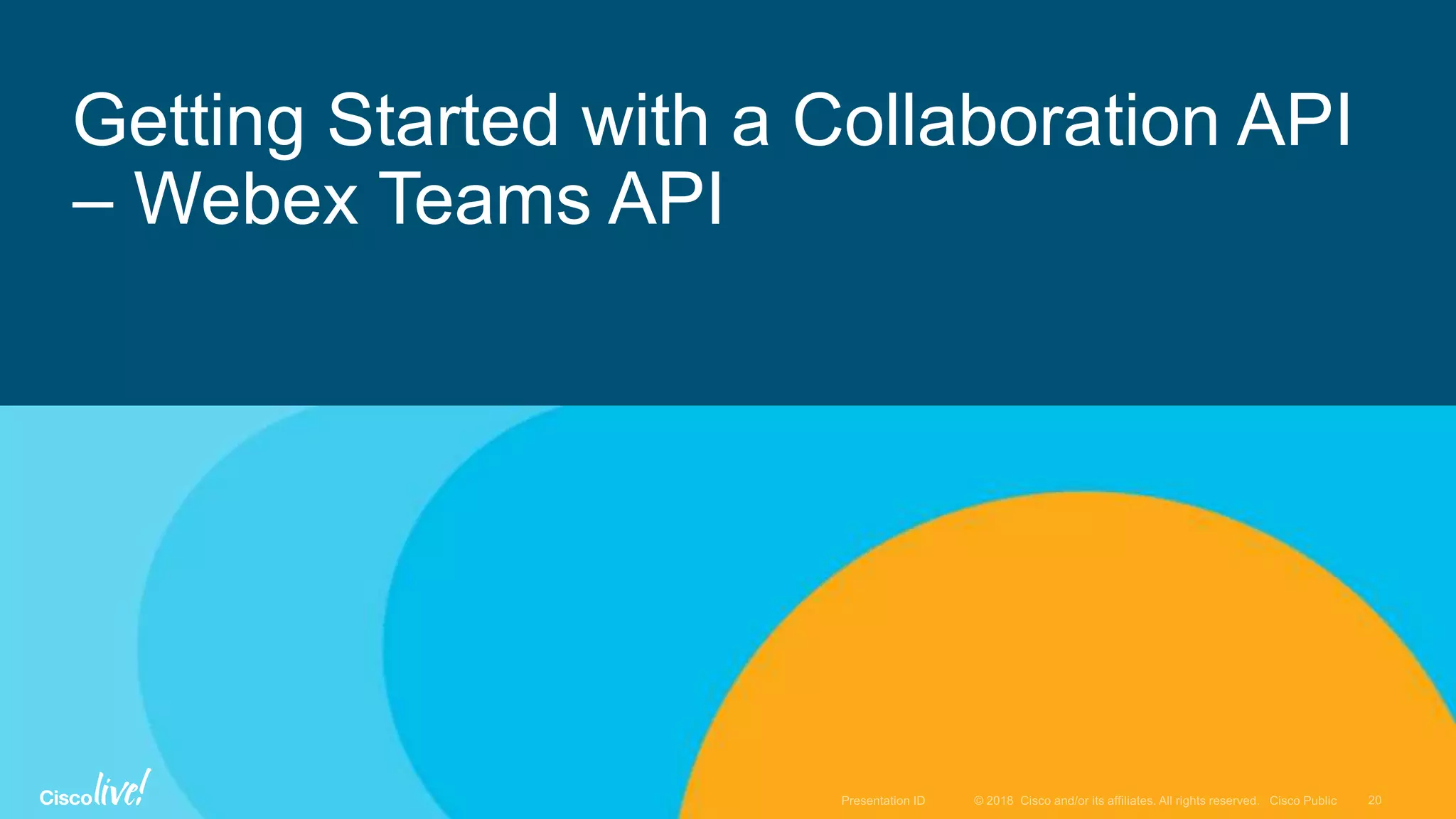 Getting Started with a Collaboration API – Webex Teams API

Cisco live!

Presentation ID © 2018 Cisco and/or its affiliates. All rights reserved. Cisco Public 20